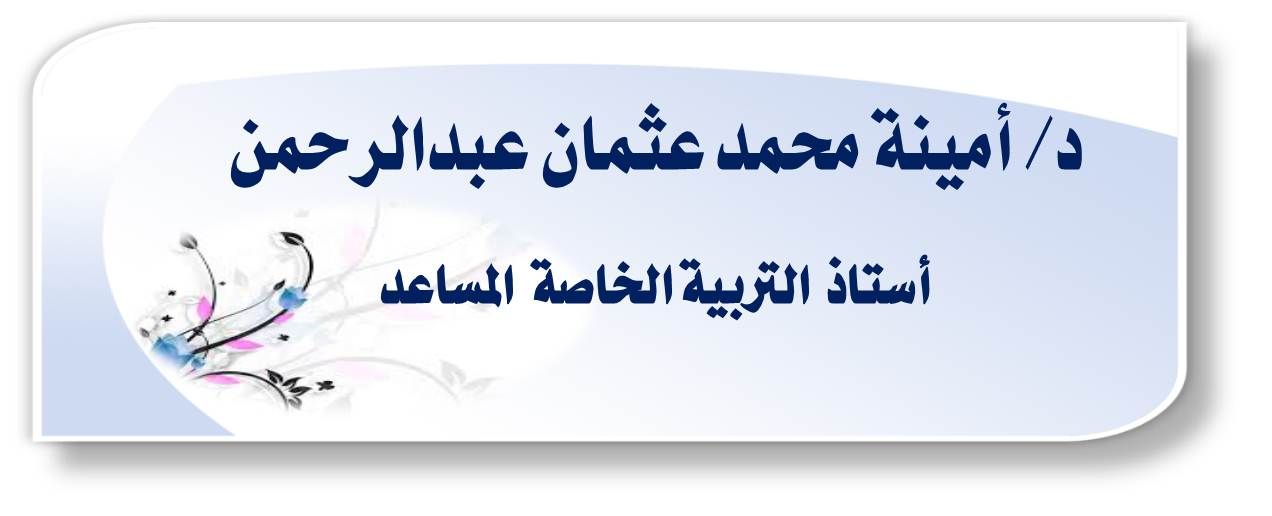 د/ أمينة محمد عثمان عبدالرحمن

أستاذ التربية الخاصة المساعد